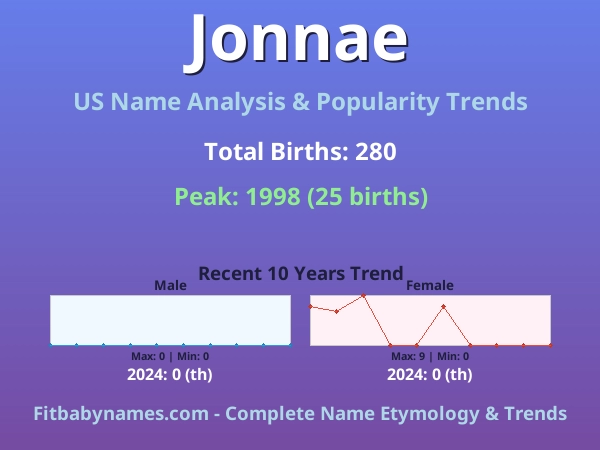 Jonnae

US Name Analysis & Popularity Trends

Total Births: 280

Peak: 1998 (25 births)

Recent 10 Years Trend

Male

Max: 0 | Min: 0

2024: 0 (th)

Female

Max: 9 | Min: 0

2024: 0 (th)

Fitbabynames.com - Complete Name Etymology & Trends